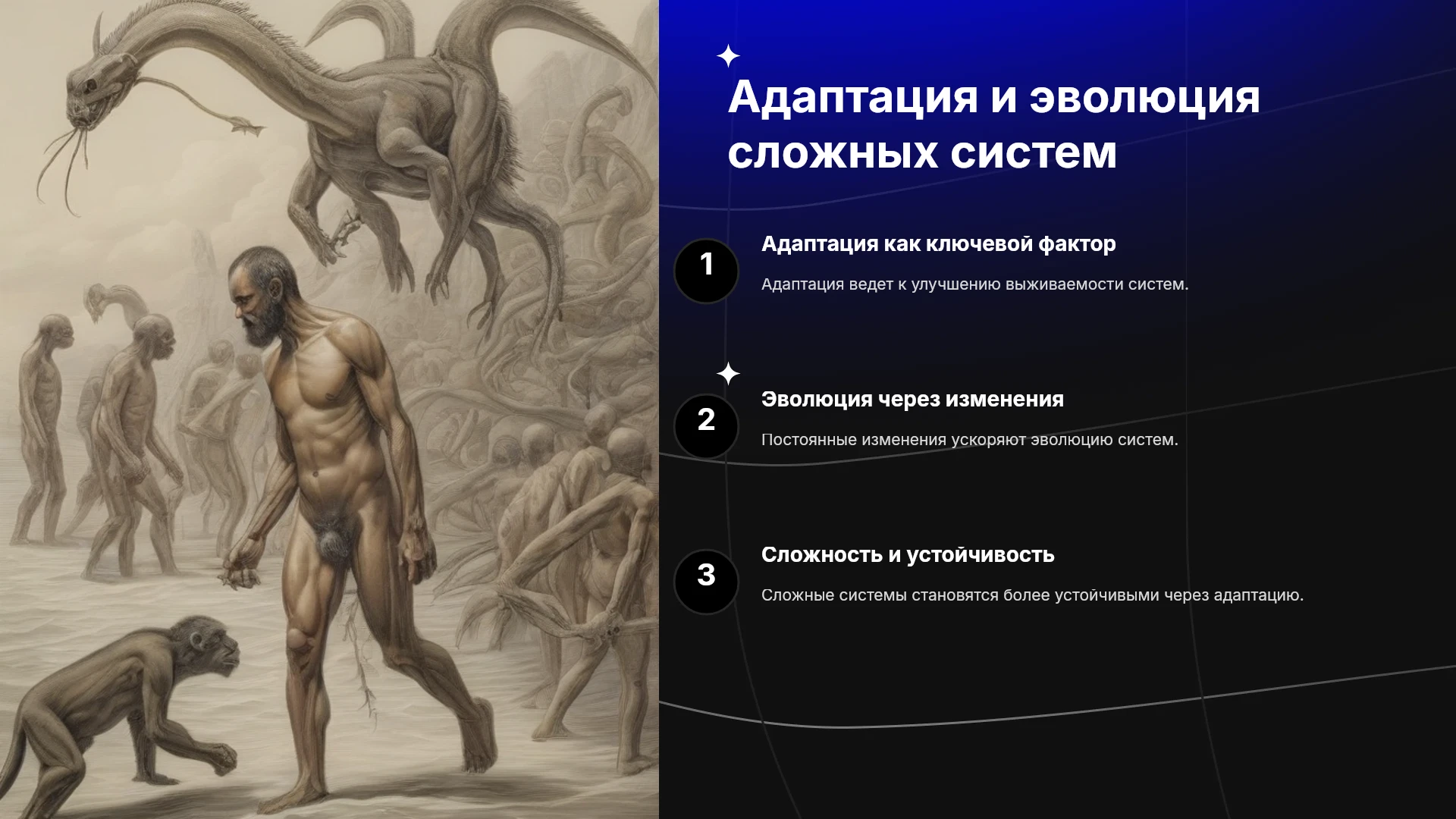 Адаптация и эволюция сложных систем

1

Адаптация как ключевой фактор

Адаптация ведет к улучшению выживаемости систем.

2

Эволюция через изменения

Постоянные изменения ускоряют эволюцию систем.

3

Сложность и устойчивость

Сложные системы становятся более устойчивыми через адаптацию.